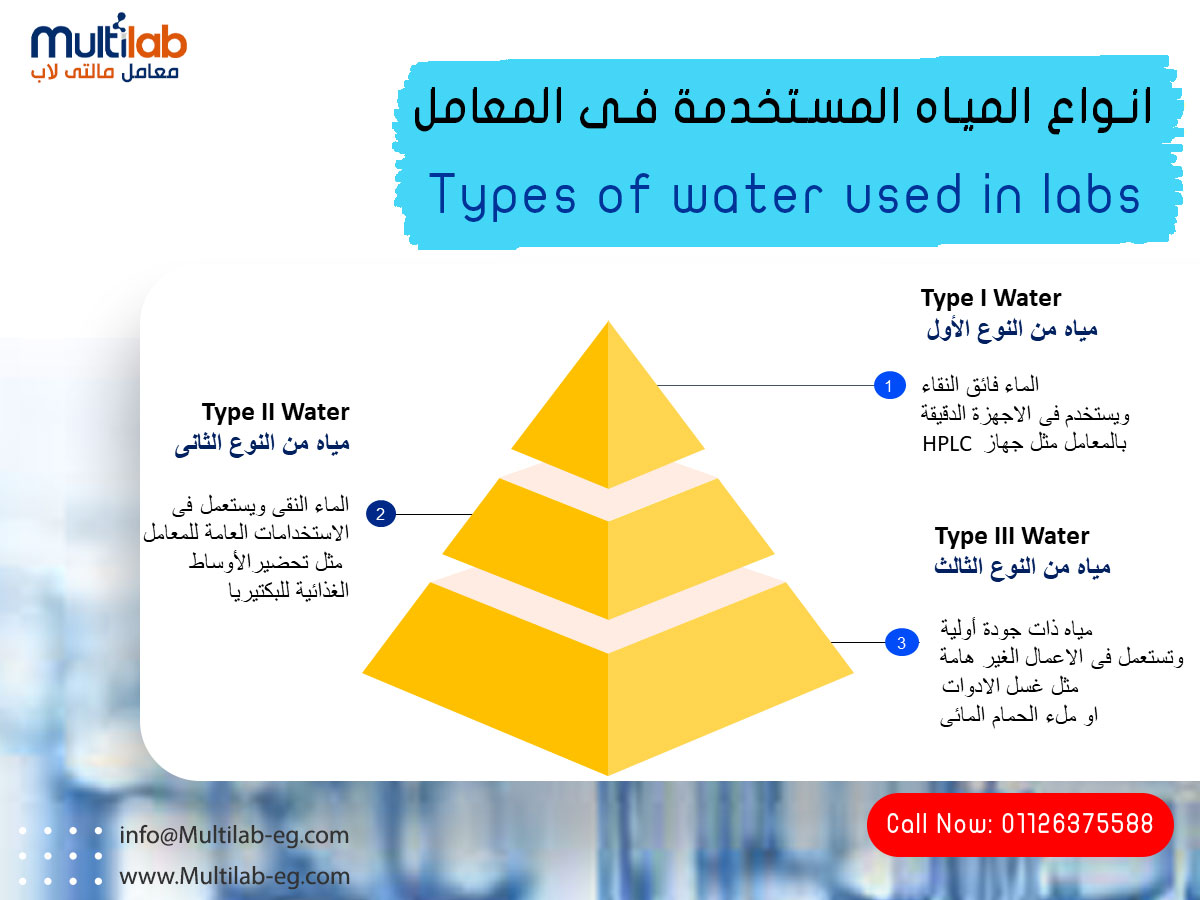 Multilab
معامل مالتى لاب

انواع المياه المستخدمة فى المعامل
Types of water used in labs

Type I Water
مياه من النوع الأول

1
الماء فائق النقاء
ويستخدم فى الاجهزة الدقيقة
بالمعامل مثل جهاز HPLC

Type II Water
مياه من النوع الثانى

2
الماء النقى ويستعمل فى الاستخدامات العامة للمعامل مثل تحضيرالأوساط الغذائية للبكتيريا

Type III Water
مياه من النوع الثالث

3
مياه ذات جودة أولية
وتستعمل فى الاعمال الغير هامة
مثل غسل الادوات
او ملء الحمام المائى

info@Multilab-eg.com
www.Multilab-eg.com

Call Now: 01126375588